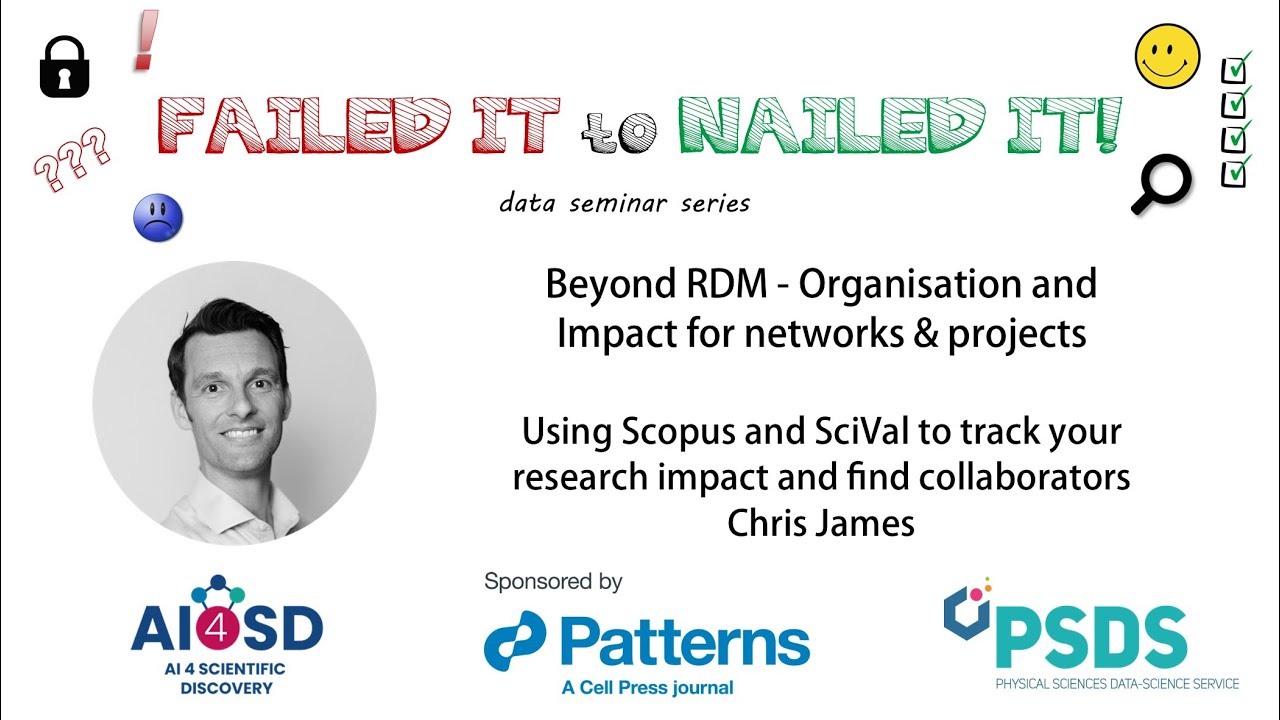 !

???

FAILED IT to NAILED IT!

data seminar series

Beyond RDM - Organisation and Impact for networks & projects

Using Scopus and SciVal to track your research impact and find collaborators
Chris James

AI4SD
AI 4 SCIENTIFIC DISCOVERY

Sponsored by
Patterns
A Cell Press journal

PSDS
PHYSICAL SCIENCES DATA-SCIENCE SERVICE